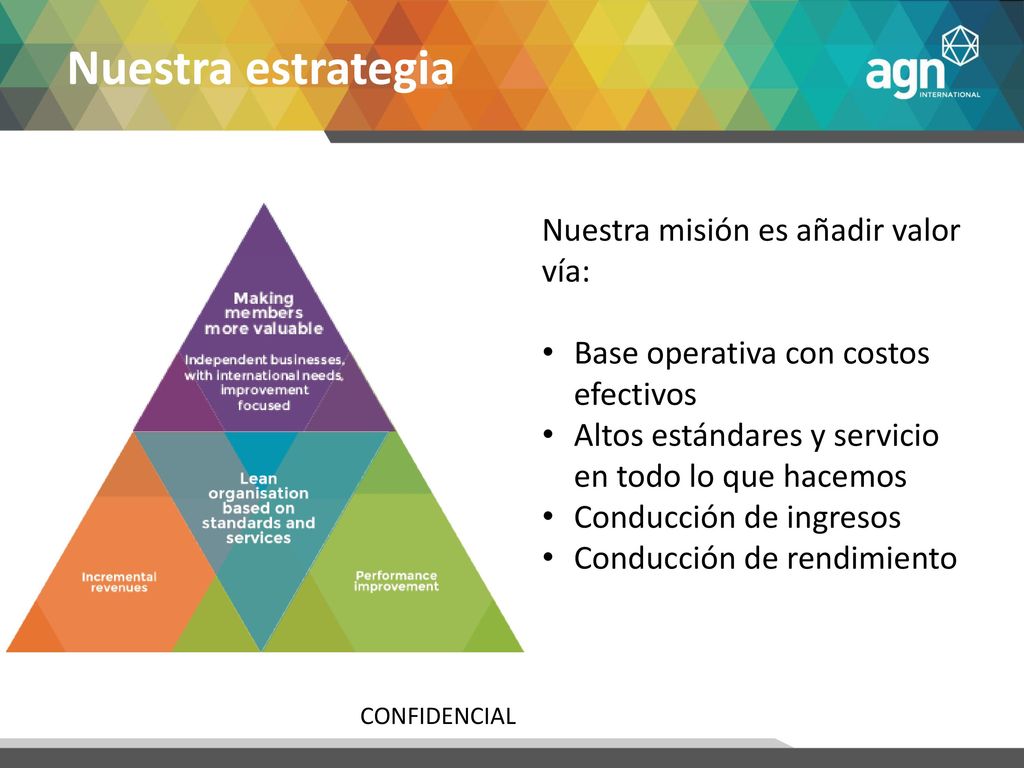 Nuestra estrategia

agn INTERNATIONAL

Making members more valuable

Independent businesses, with international needs, improvement focused

Lean organisation based on standards and services

Incremental revenues

Performance improvement

Nuestra misión es añadir valor vía:

• Base operativa con costos efectivos
• Altos estándares y servicio en todo lo que hacemos
• Conducción de ingresos
• Conducción de rendimiento

CONFIDENCIAL